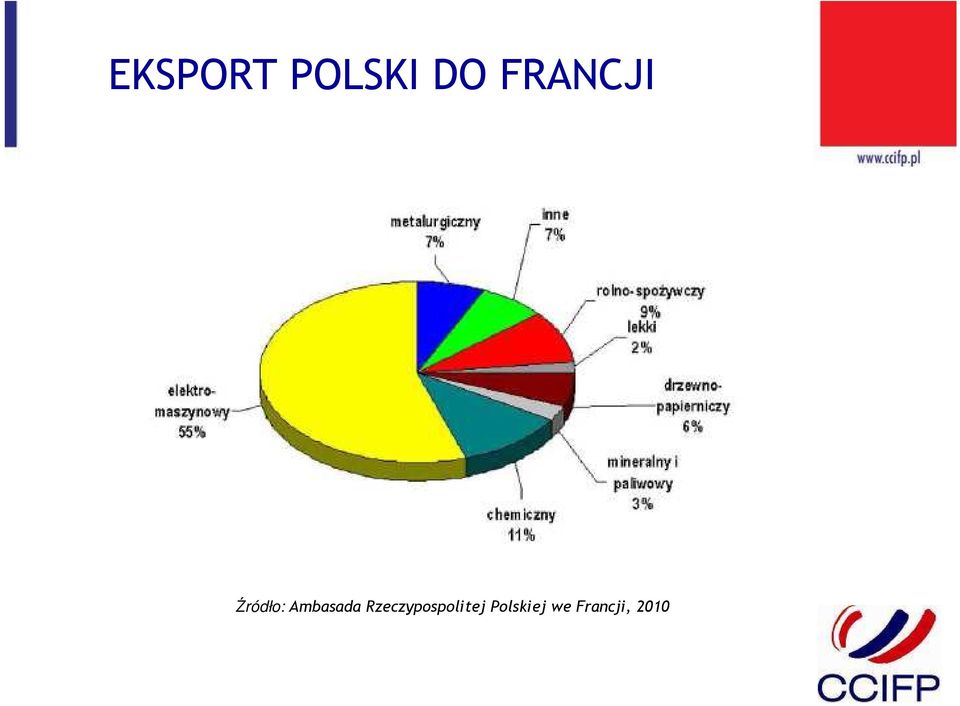 EKSPORT POLSKI DO FRANCJI

www.ccifp.pl

metalurgiczny 7%

inne 7%

rolno-spożywczy 9%

lekki 2%

drzewno-papierniczy 6%

mineralny i paliwowy 3%

chemiczny 11%

elektro-maszynowy 55%

Źródło: Ambasada Rzeczypospolitej Polskiej we Francji, 2010

CCIFP